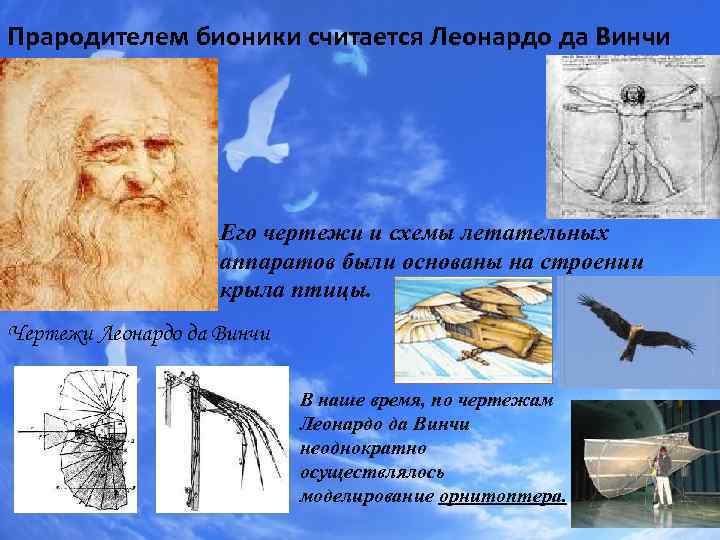 Прародителем бионики считается Леонардо да Винчи

Его чертежи и схемы летательных аппаратов были основаны на строении крыла птицы.

Чертежи Леонардо да Винчи

В наше время, по чертежам Леонардо да Винчи неоднократно осуществлялось моделирование орнитоптера.